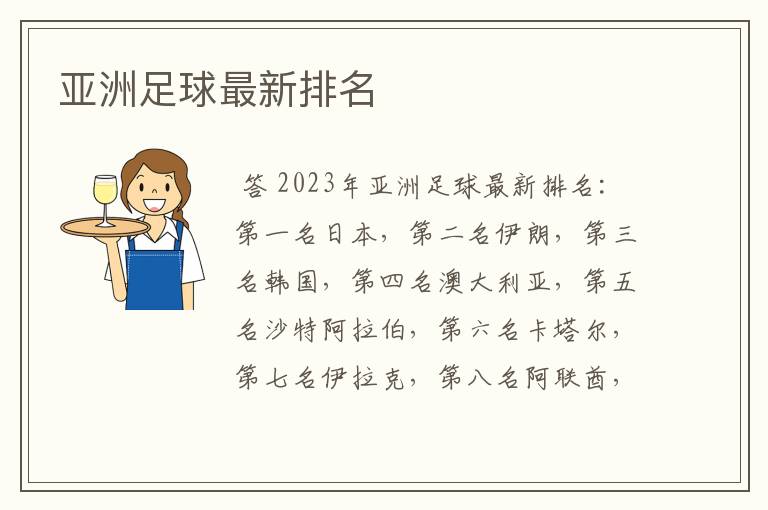 亚洲足球最新排名

答 2023年亚洲足球最新排名：第一名日本，第二名伊朗，第三名韩国，第四名澳大利亚，第五名沙特阿拉伯，第六名卡塔尔，第七名伊拉克，第八名阿联酋，